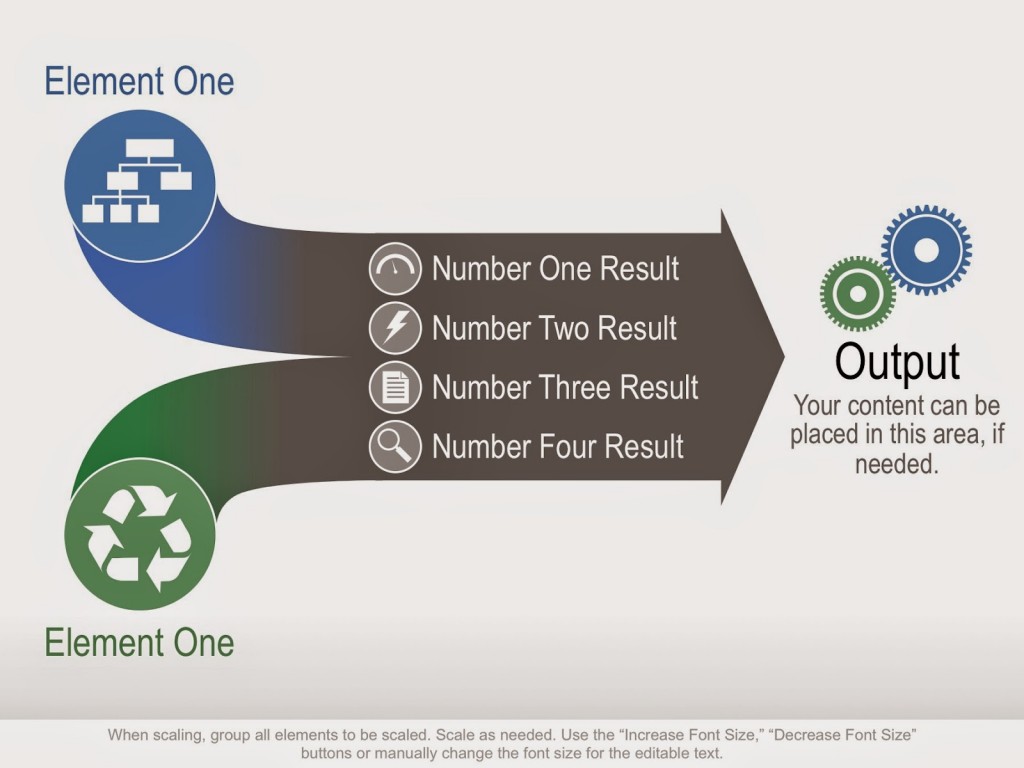 Element One

Number One Result
Number Two Result
Number Three Result
Number Four Result

Output
Your content can be placed in this area, if needed.

Element One

When scaling, group all elements to be scaled. Scale as needed. Use the “Increase Font Size,” “Decrease Font Size” buttons or manually change the font size for the editable text.